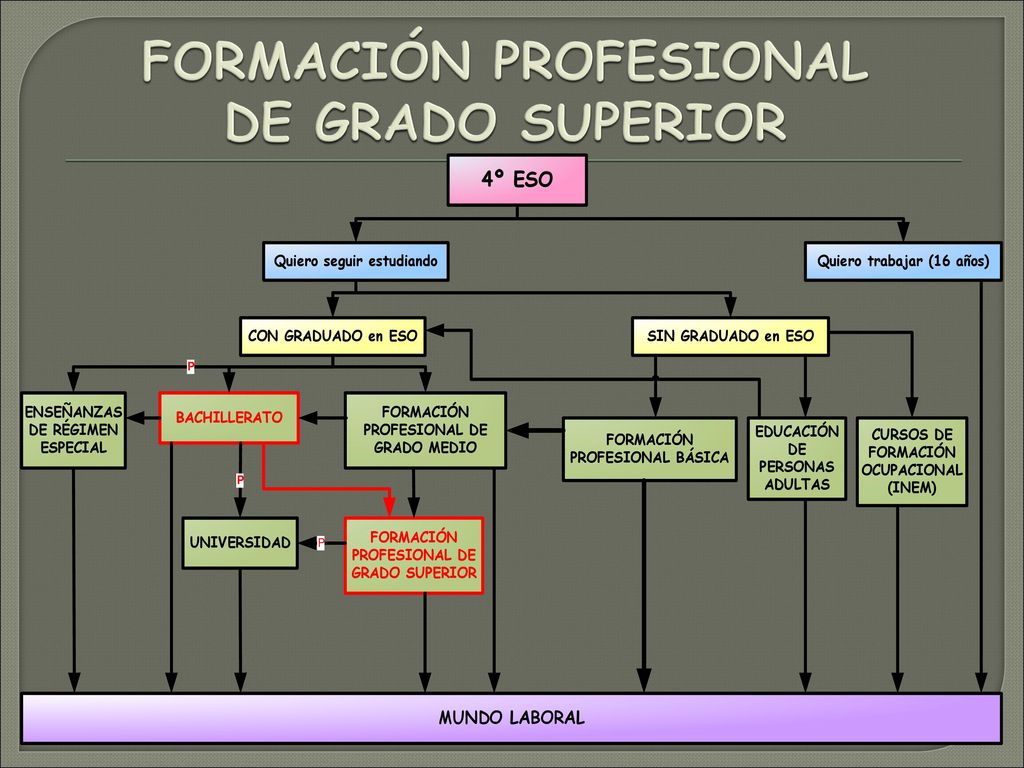 FORMACIÓN PROFESIONAL DE GRADO SUPERIOR

4º ESO

Quiero seguir estudiando

Quiero trabajar (16 años)

CON GRADUADO en ESO

SIN GRADUADO en ESO

P

ENSEÑANZAS DE RÉGIMEN ESPECIAL

BACHILLERATO

FORMACIÓN PROFESIONAL DE GRADO MEDIO

FORMACIÓN PROFESIONAL BÁSICA

EDUCACIÓN DE PERSONAS ADULTAS

CURSOS DE FORMACIÓN OCUPACIONAL (INEM)

P

UNIVERSIDAD

P

FORMACIÓN PROFESIONAL DE GRADO SUPERIOR

MUNDO LABORAL